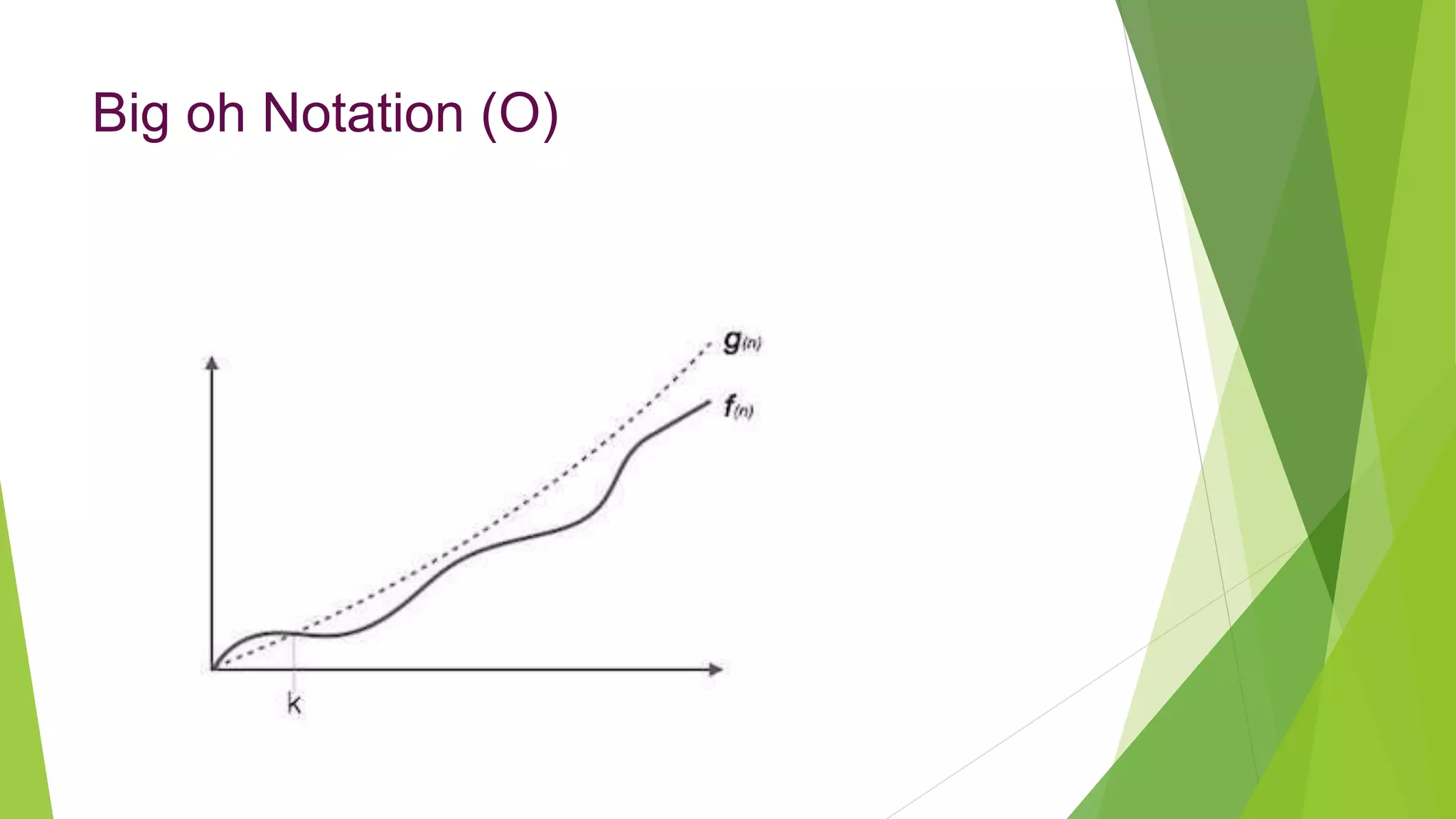 Big oh Notation (O)

$g_{(n)}$

$f_{(n)}$

k